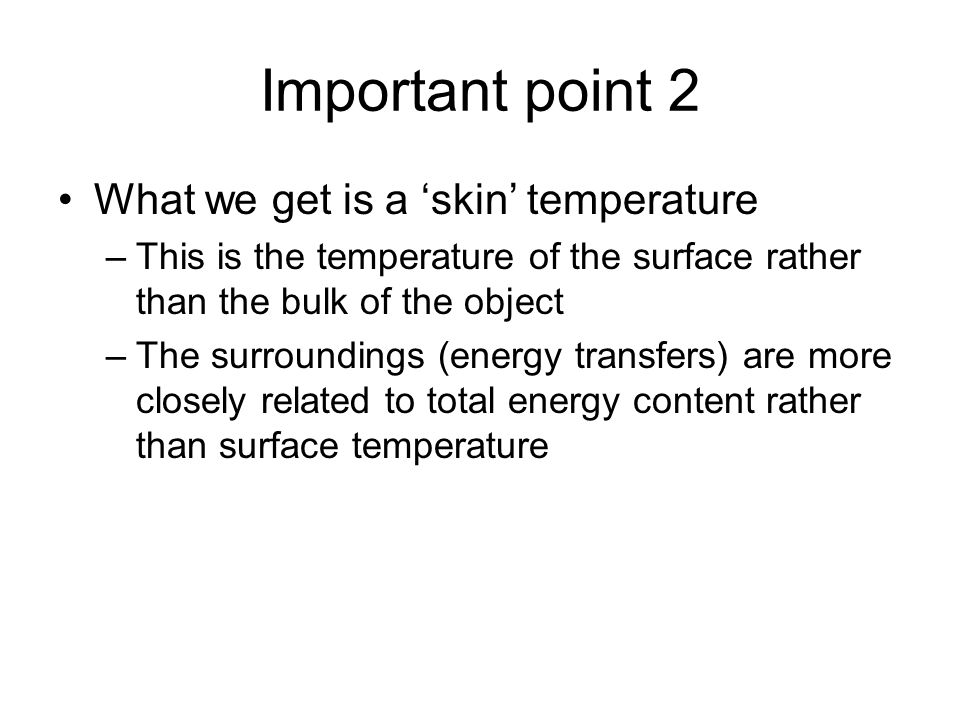 Important point 2

• What we get is a ‘skin’ temperature

– This is the temperature of the surface rather than the bulk of the object

– The surroundings (energy transfers) are more closely related to total energy content rather than surface temperature